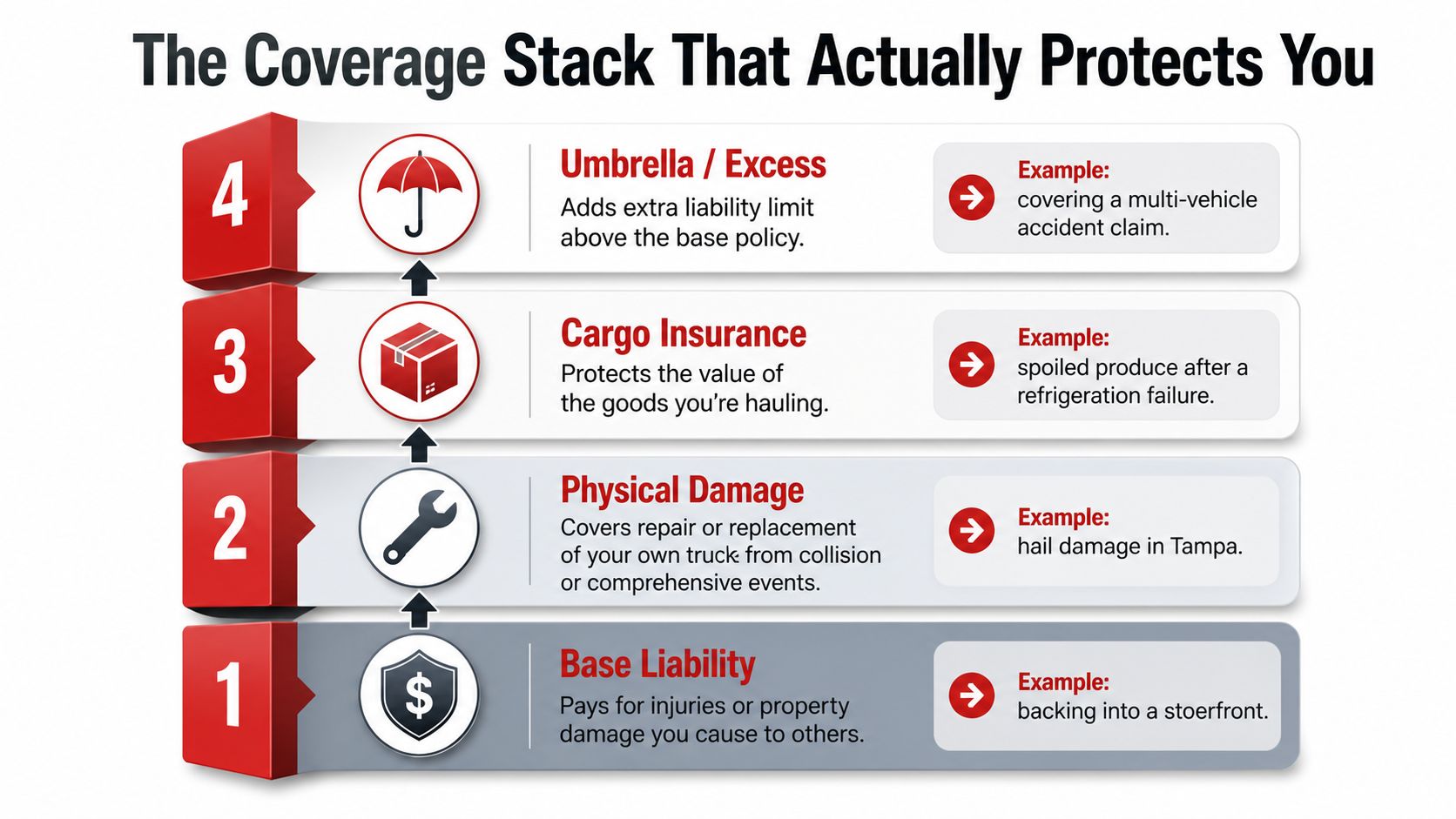 The Coverage Stack That Actually Protects You

4

Umbrella / Excess

Adds extra liability limit above the base policy.

Example: covering a multi-vehicle accident claim.

3

Cargo Insurance

Protects the value of the goods you're hauling.

Example: spoiled produce after a refrigeration failure.

2

Physical Damage

Covers repair or replacement of your own truck from collision or comprehensive events.

Example: hail damage in Tampa.

1

$

Base Liability

Pays for injuries or property damage you cause to others.

Example: backing into a stoerfront.